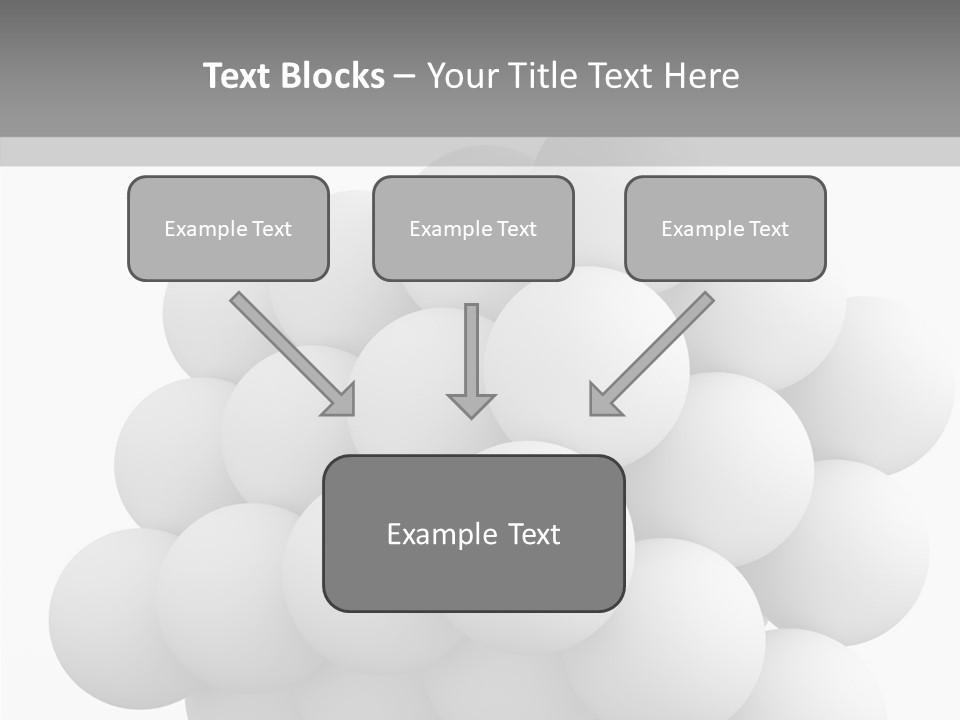 Text Blocks – Your Title Text Here

Example Text

Example Text

Example Text

Example Text